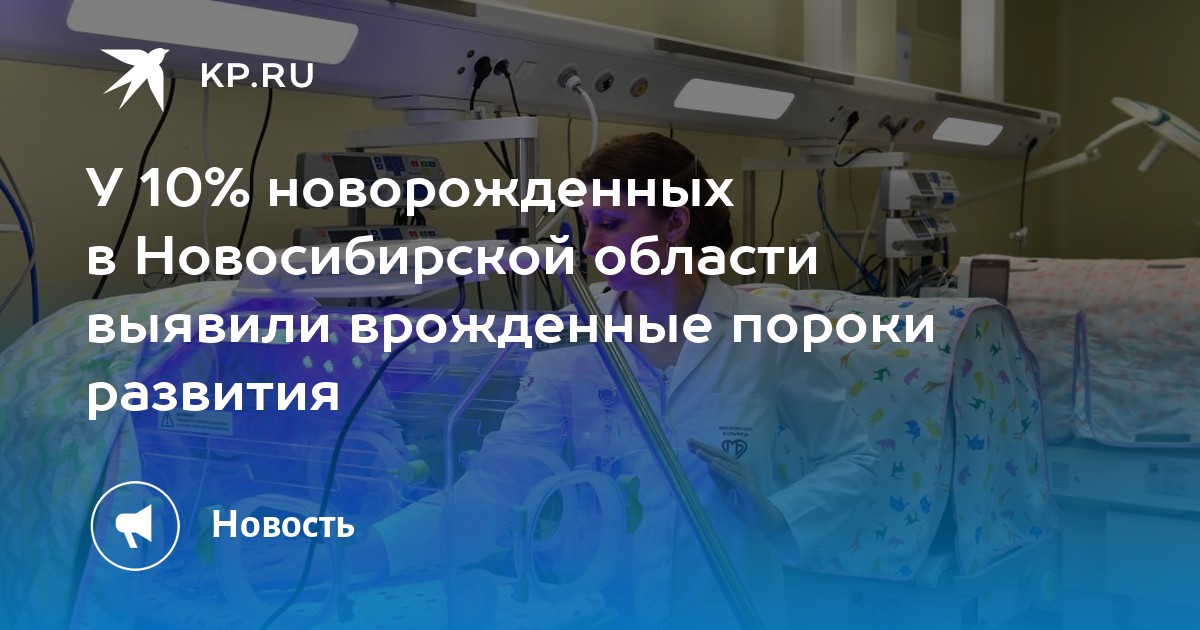 KP.RU

У 10% новорожденных в Новосибирской области выявили врожденные пороки развития

Новость